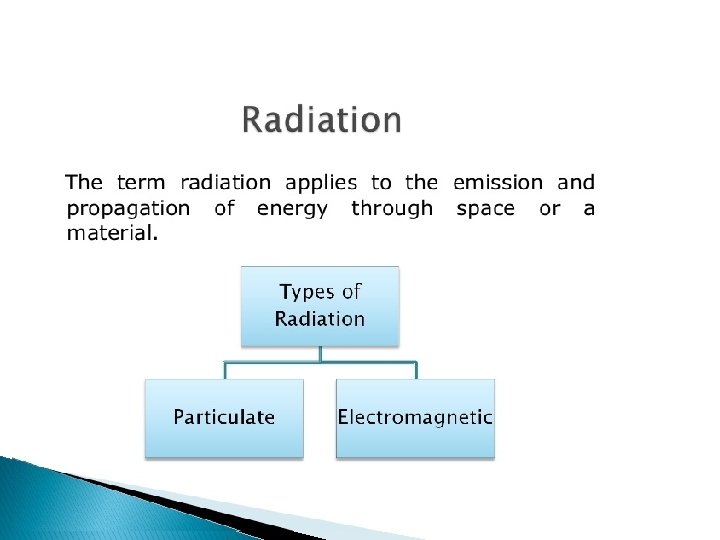 Radiation

The term radiation applies to the emission and propagation of energy through space or a material.

Types of Radiation

Particulate

Electromagnetic